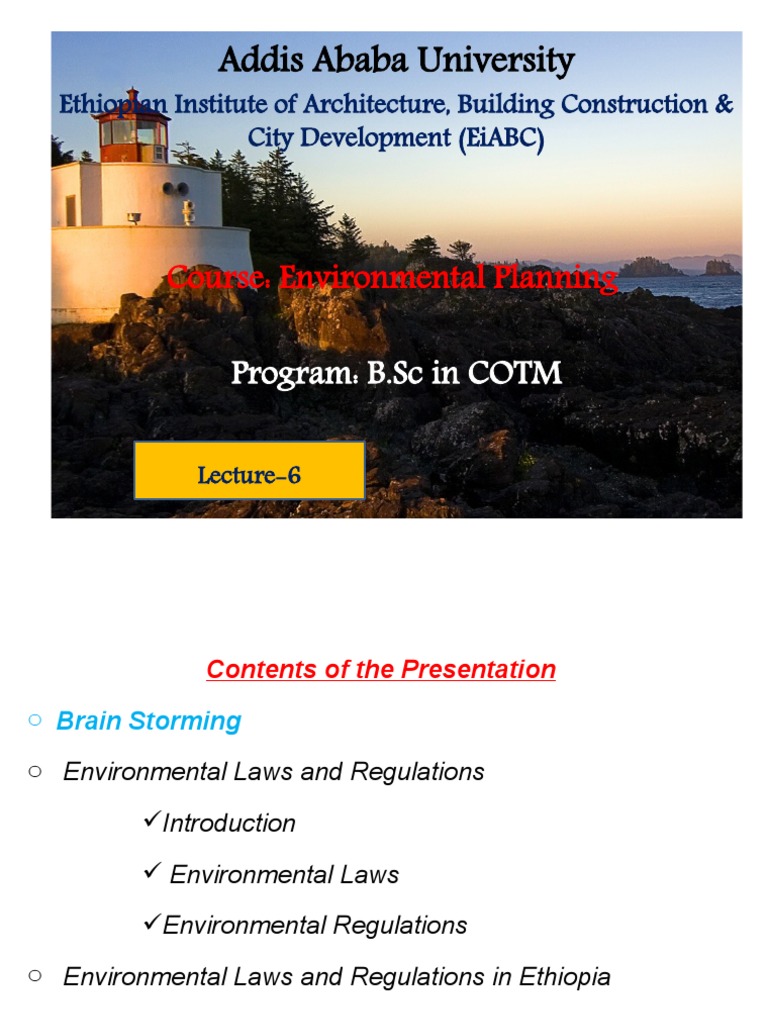 Addis Ababa University

Ethiopian Institute of Architecture, Building Construction & City Development (EiABC)

Course: Environmental Planning

Program: B.Sc in COTM

Lecture-6

Contents of the Presentation

○ Brain Storming

○ Environmental Laws and Regulations

✓Introduction

✓ Environmental Laws

✓Environmental Regulations

○ Environmental Laws and Regulations in Ethiopia